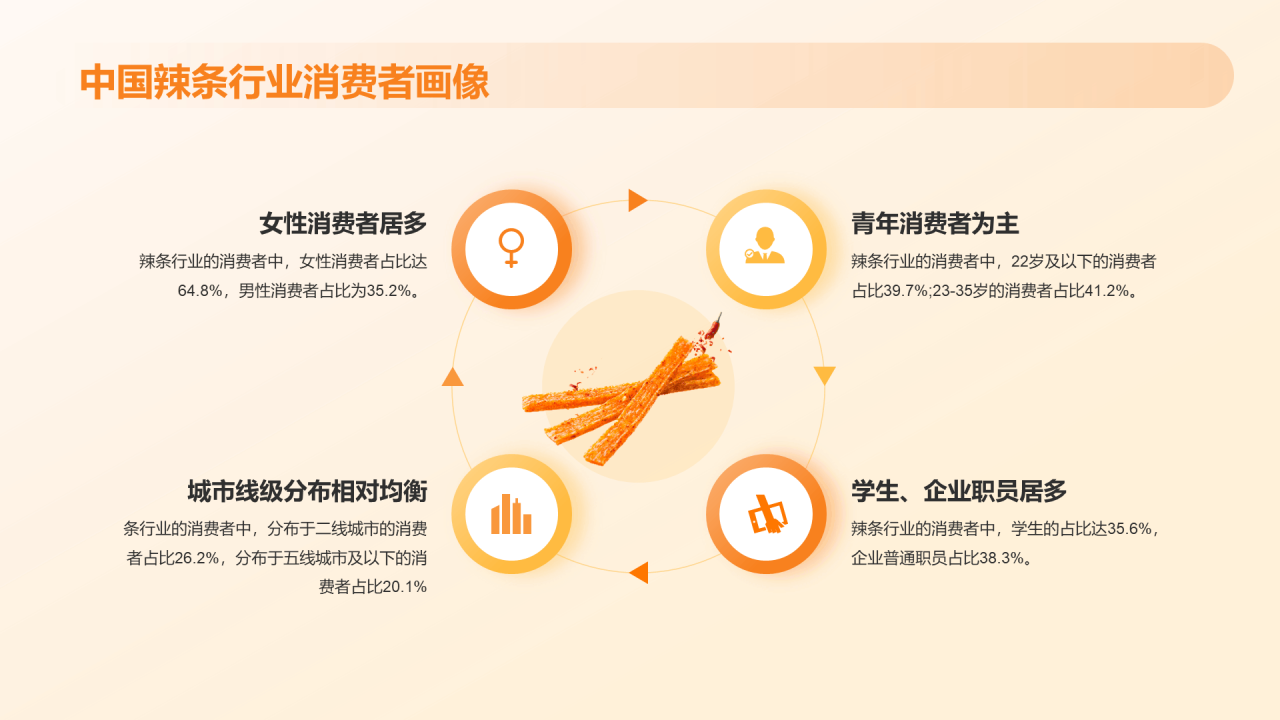 中国辣条行业消费者画像

女性消费者居多

辣条行业的消费者中，女性消费者占比达64.8%，男性消费者占比为35.2%。

青年消费者为主

辣条行业的消费者中，22岁及以下的消费者占比39.7%;23-35岁的消费者占比41.2%。

城市线级分布相对均衡

条行业的消费者中，分布于二线城市的消费者占比26.2%，分布于五线城市及以下的消费者占比20.1%

学生、企业职员居多

辣条行业的消费者中，学生的占比达35.6%，企业普通职员占比38.3%。